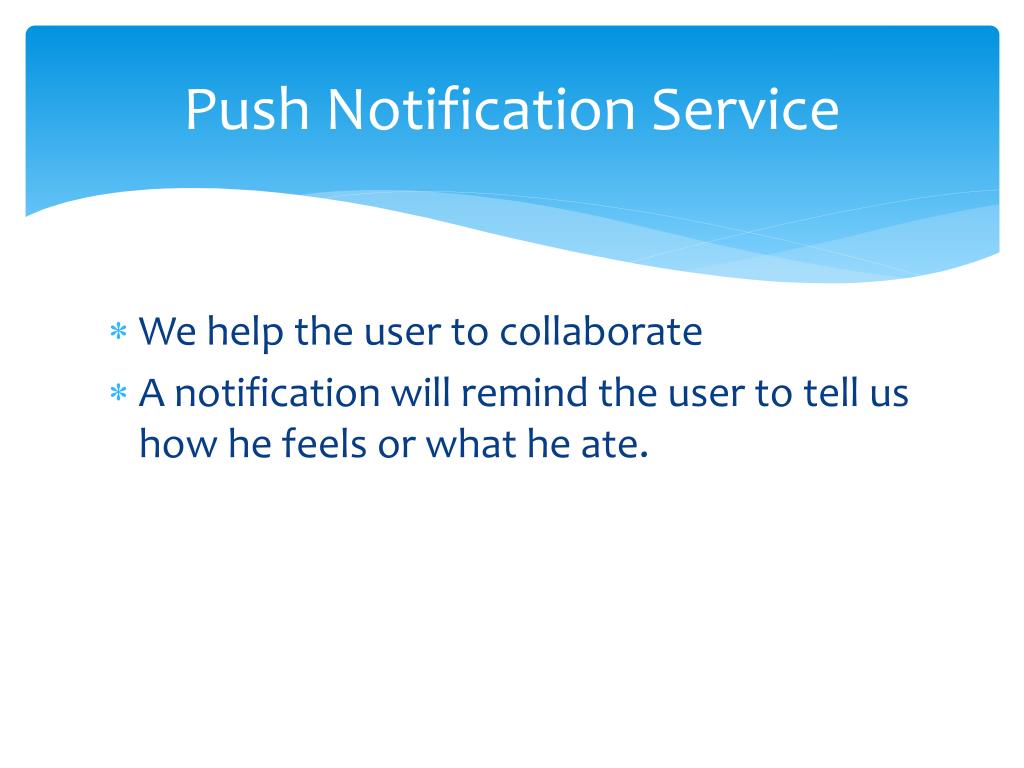 Push Notification Service

* We help the user to collaborate
* A notification will remind the user to tell us how he feels or what he ate.